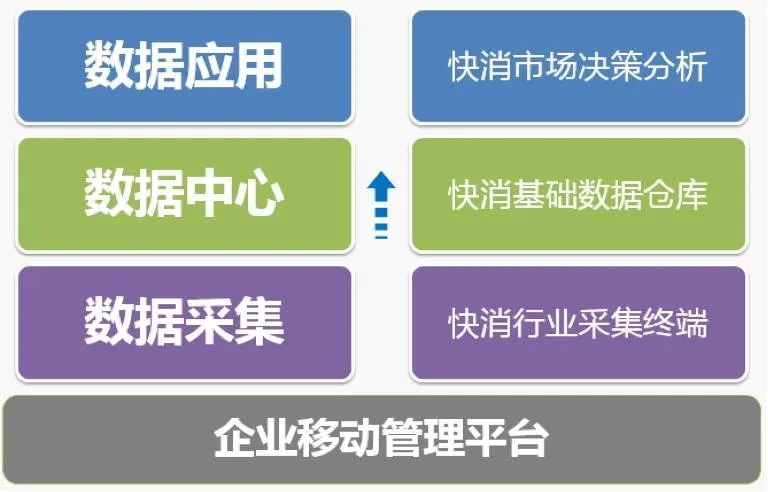 数据应用

快消市场决策分析

数据中心

快消基础数据仓库

数据采集

快消行业采集终端

企业移动管理平台